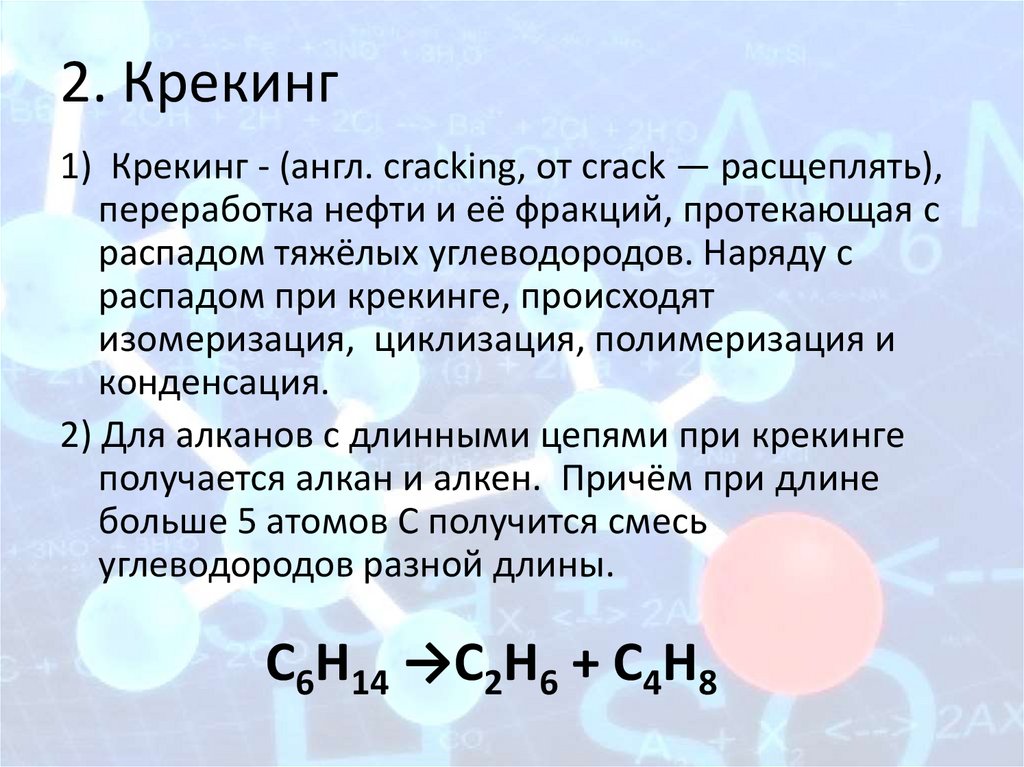 2. Крекинг

1) Крекинг - (англ. cracking, от crack — расщеплять), переработка нефти и её фракций, протекающая с распадом тяжёлых углеводородов. Наряду с распадом при крекинге, происходят изомеризация, циклизация, полимеризация и конденсация.

2) Для алканов с длинными цепями при крекинге получается алкан и алкен. Причём при длине больше 5 атомов С получится смесь углеводородов разной длины.

$C_6H_{14} \rightarrow C_2H_6 + C_4H_8$